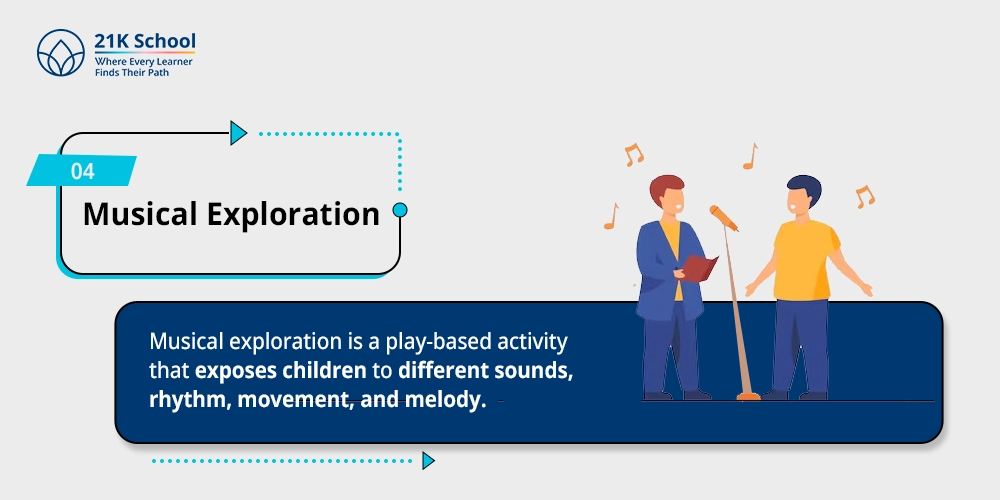 21K School
Where Every Learner
Finds Their Path

04

Musical Exploration

Musical exploration is a play-based activity that exposes children to different sounds, rhythm, movement, and melody.